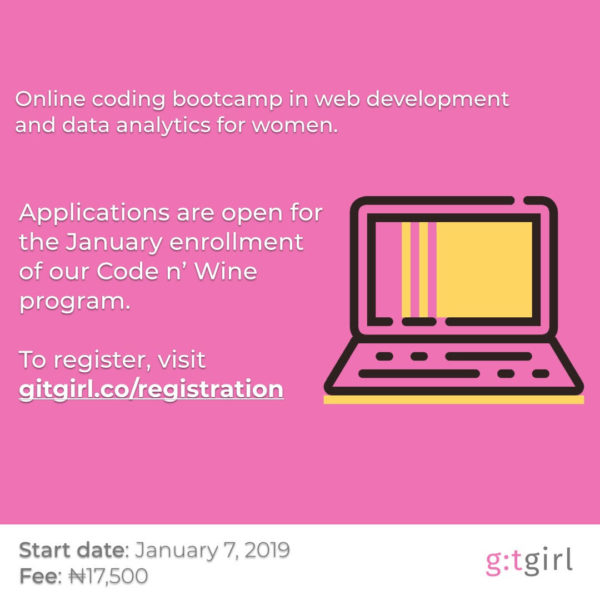 Online coding bootcamp in web development and data analytics for women.

Applications are open for the January enrollment of our Code n' Wine program.

To register, visit gitgirl.co/registration

Start date: January 7, 2019
Fee: ₦17,500

g:tgirl